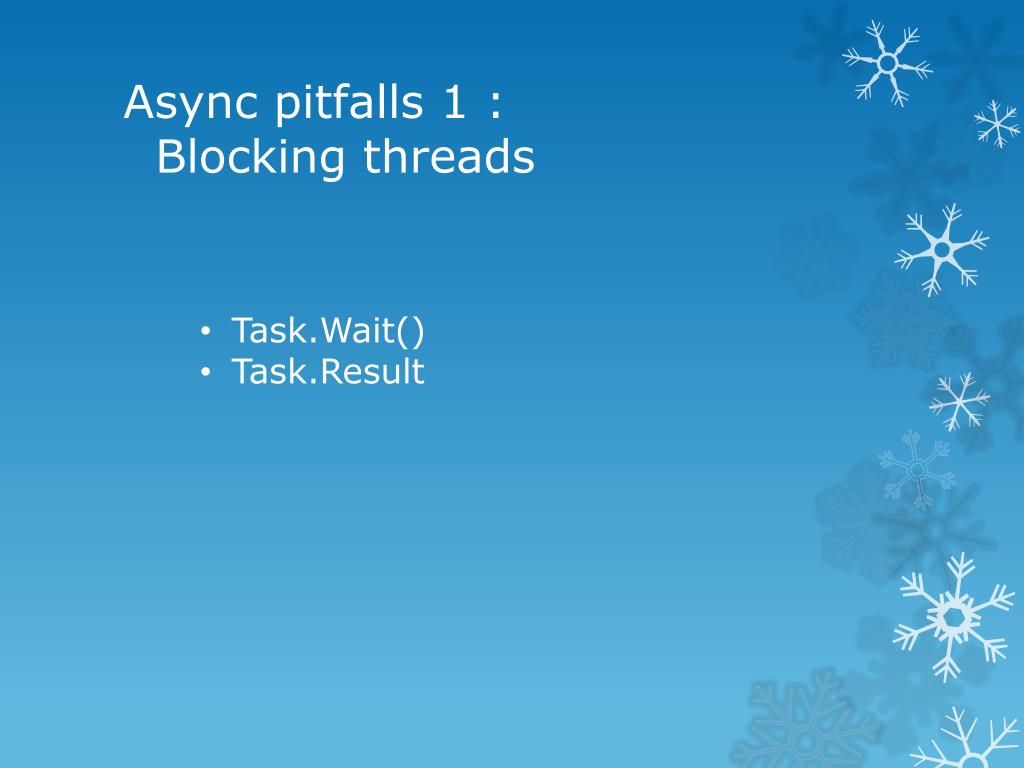 Async pitfalls 1 :
Blocking threads

• Task.Wait()
• Task.Result